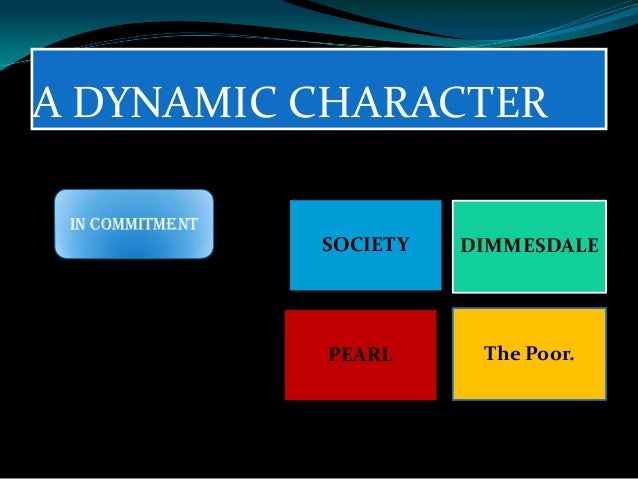 A DYNAMIC CHARACTER

IN COMMITMENT

SOCIETY

DIMMESDALE

PEARL

The Poor.